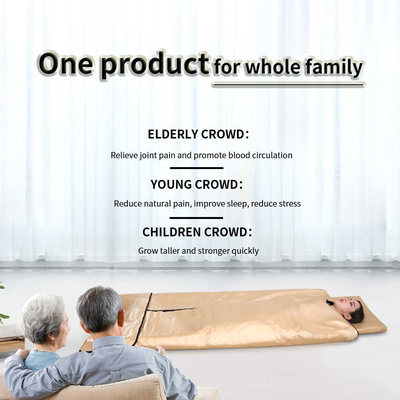 One product for whole family

ELDERLY CROWD:

Relieve joint pain and promote blood circulation

YOUNG CROWD:

Reduce natural pain, improve sleep, reduce stress

CHILDREN CROWD:

Grow taller and stronger quickly